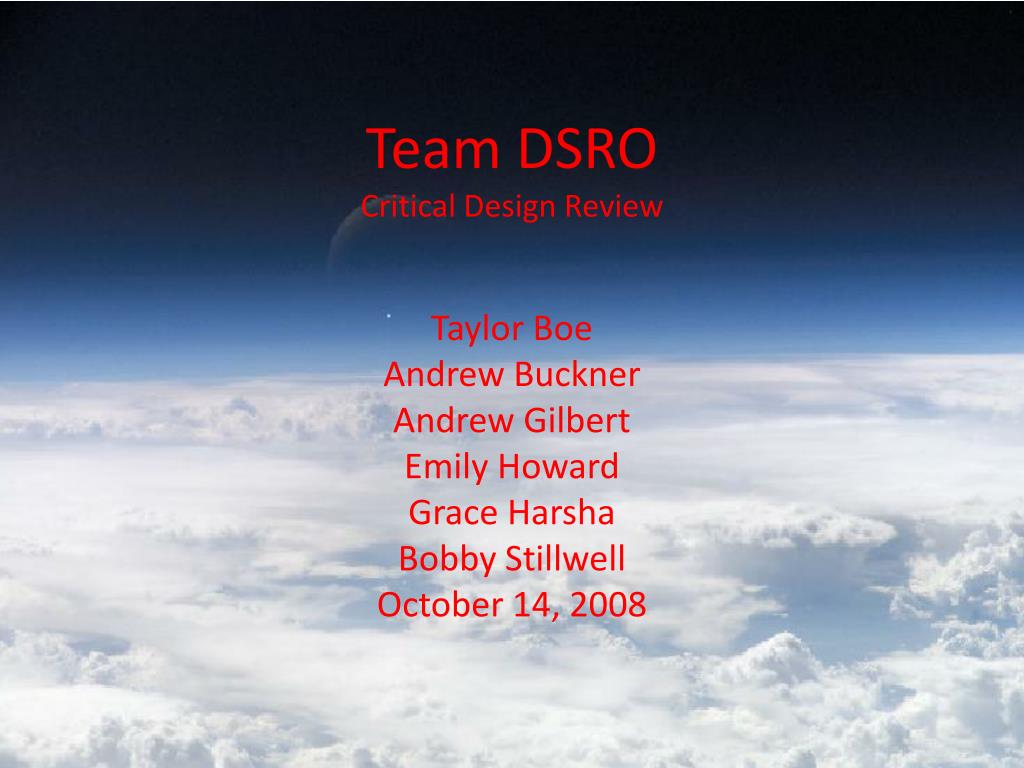 Team DSRO
Critical Design Review

Taylor Boe
Andrew Buckner
Andrew Gilbert
Emily Howard
Grace Harsha
Bobby Stillwell
October 14, 2008